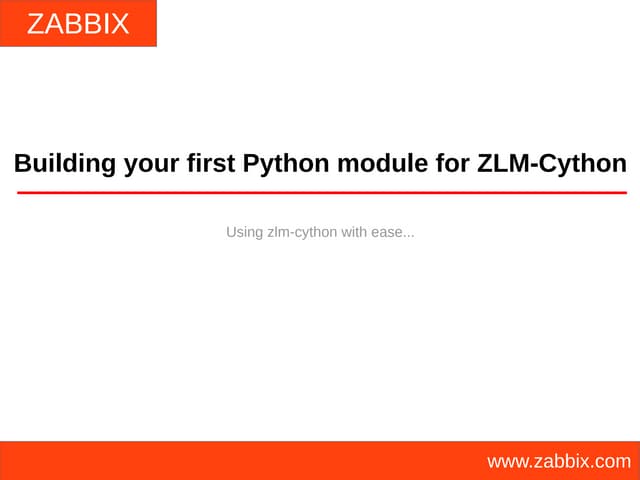 ZABBIX

Building your first Python module for ZLM-Cython

Using zlm-cython with ease...

www.zabbix.com